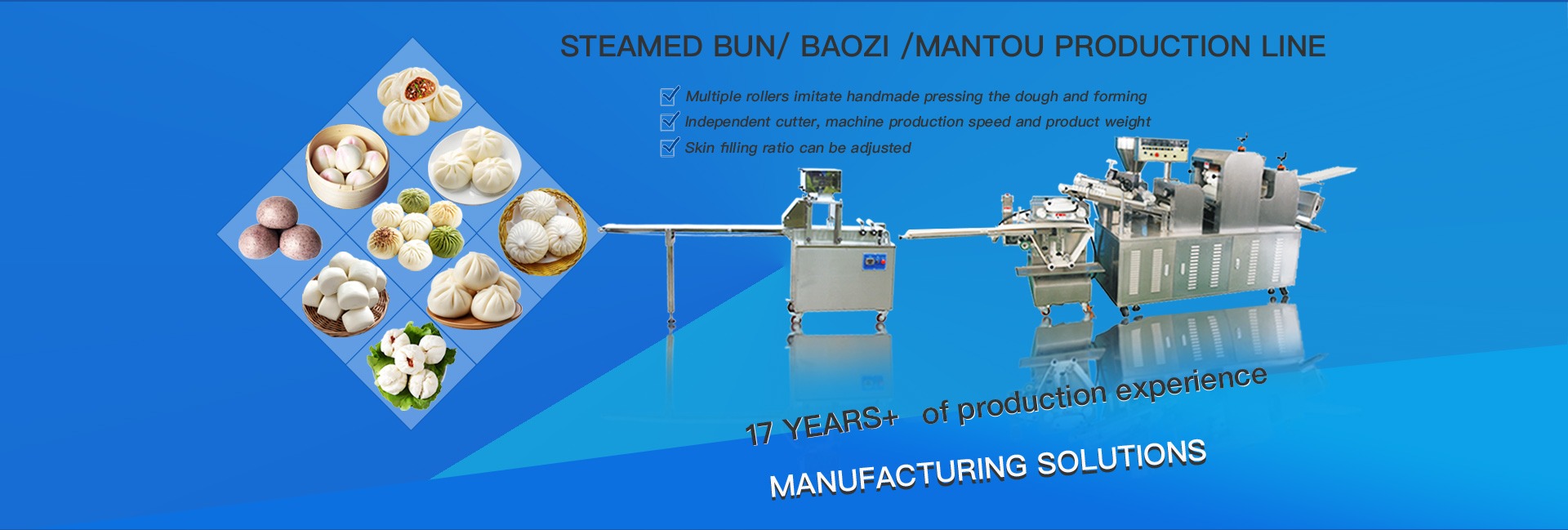 STEAMED BUN/ BAOZI /MANTOU PRODUCTION LINE

Multiple rollers imitate handmade pressing the dough and forming

Independent cutter, machine production speed and product weight

Skin filling ratio can be adjusted

17 YEARS+ of production experience

MANUFACTURING SOLUTIONS